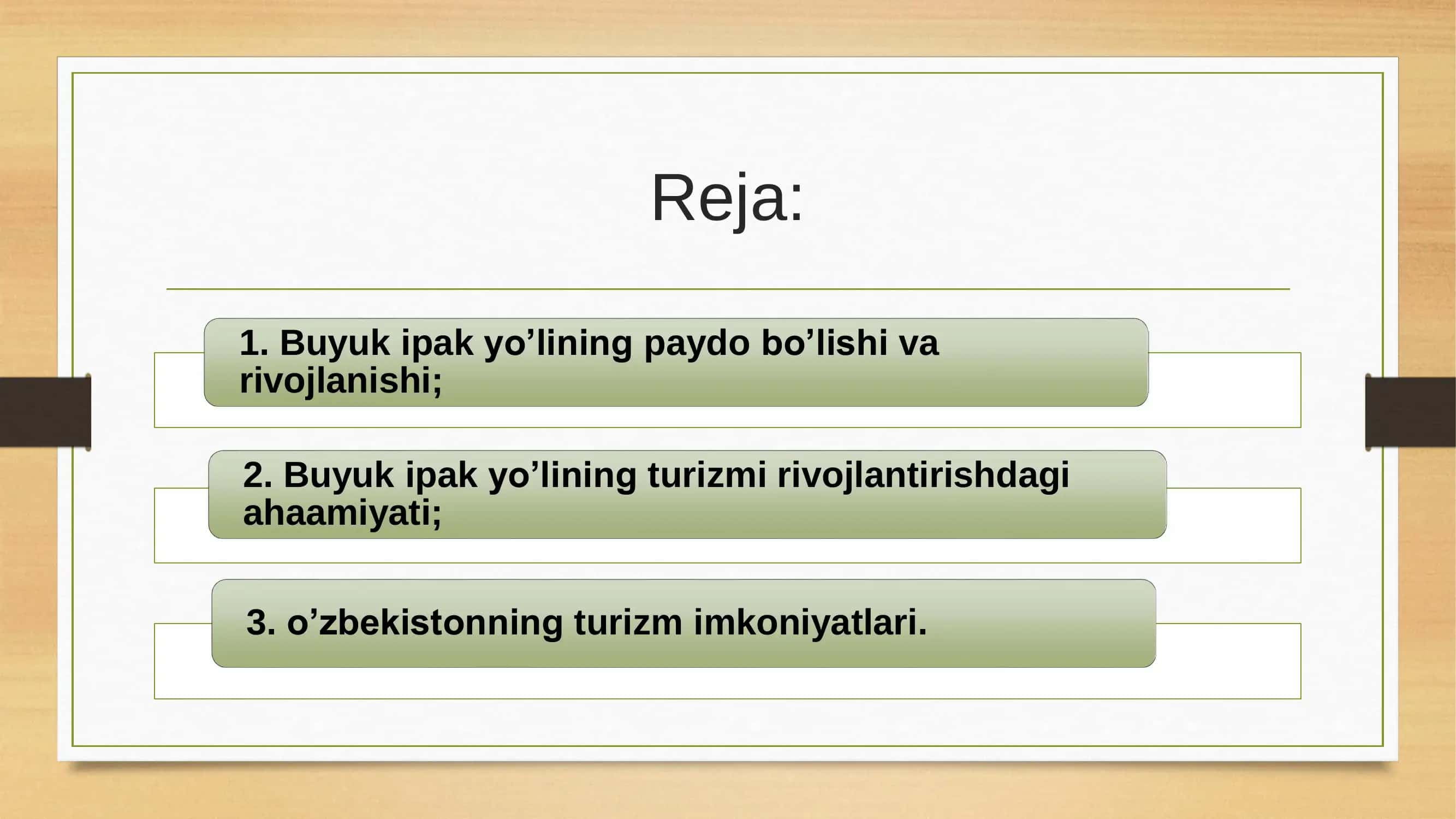 Reja:

1. Buyuk ipak yo’lining paydo bo’lishi va rivojlanishi;

2. Buyuk ipak yo’lining turizmi rivojlantirishdagi ahaamiyati;

3. o’zbekistonning turizm imkoniyatlari.